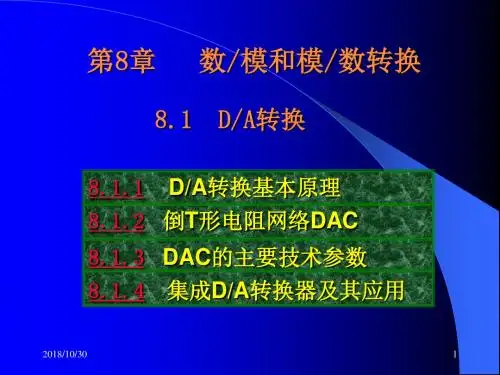 第8章　数/模和模/数转换

8.1　D/A转换

8.1.1　D/A转换基本原理
8.1.2　倒T形电阻网络DAC
8.1.3　DAC的主要技术参数
8.1.4　集成D/A转换器及其应用

2018/10/30

1